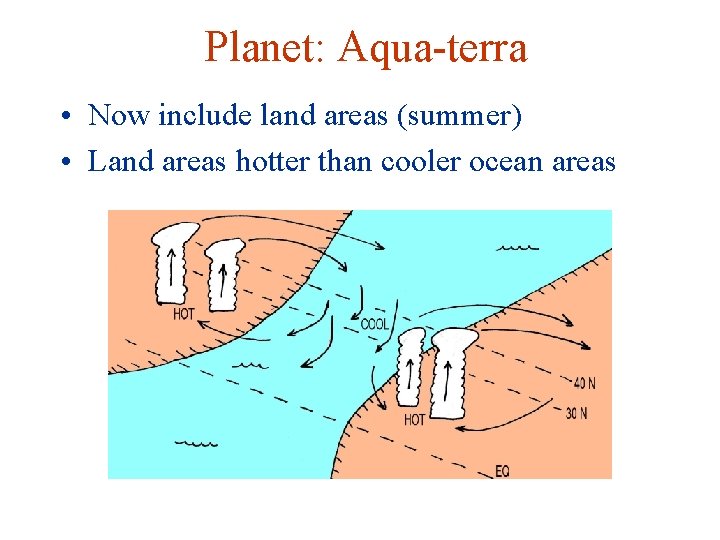 Planet: Aqua-terra

• Now include land areas (summer)
• Land areas hotter than cooler ocean areas

HOT
COOL
HOT
40 N
30 N
EQ